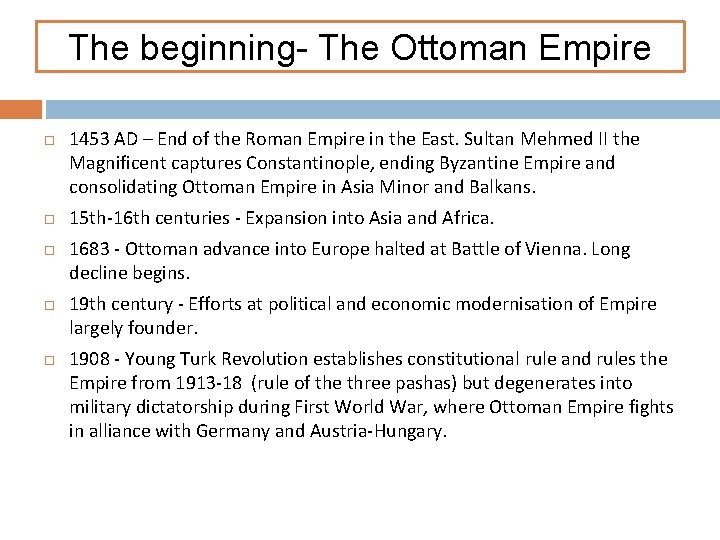 The beginning- The Ottoman Empire

1453 AD – End of the Roman Empire in the East. Sultan Mehmed II the Magnificent captures Constantinople, ending Byzantine Empire and consolidating Ottoman Empire in Asia Minor and Balkans.

15th-16th centuries - Expansion into Asia and Africa.

1683 - Ottoman advance into Europe halted at Battle of Vienna. Long decline begins.

19th century - Efforts at political and economic modernisation of Empire largely founder.

1908 - Young Turk Revolution establishes constitutional rule and rules the Empire from 1913-18 (rule of the three pashas) but degenerates into military dictatorship during First World War, where Ottoman Empire fights in alliance with Germany and Austria-Hungary.